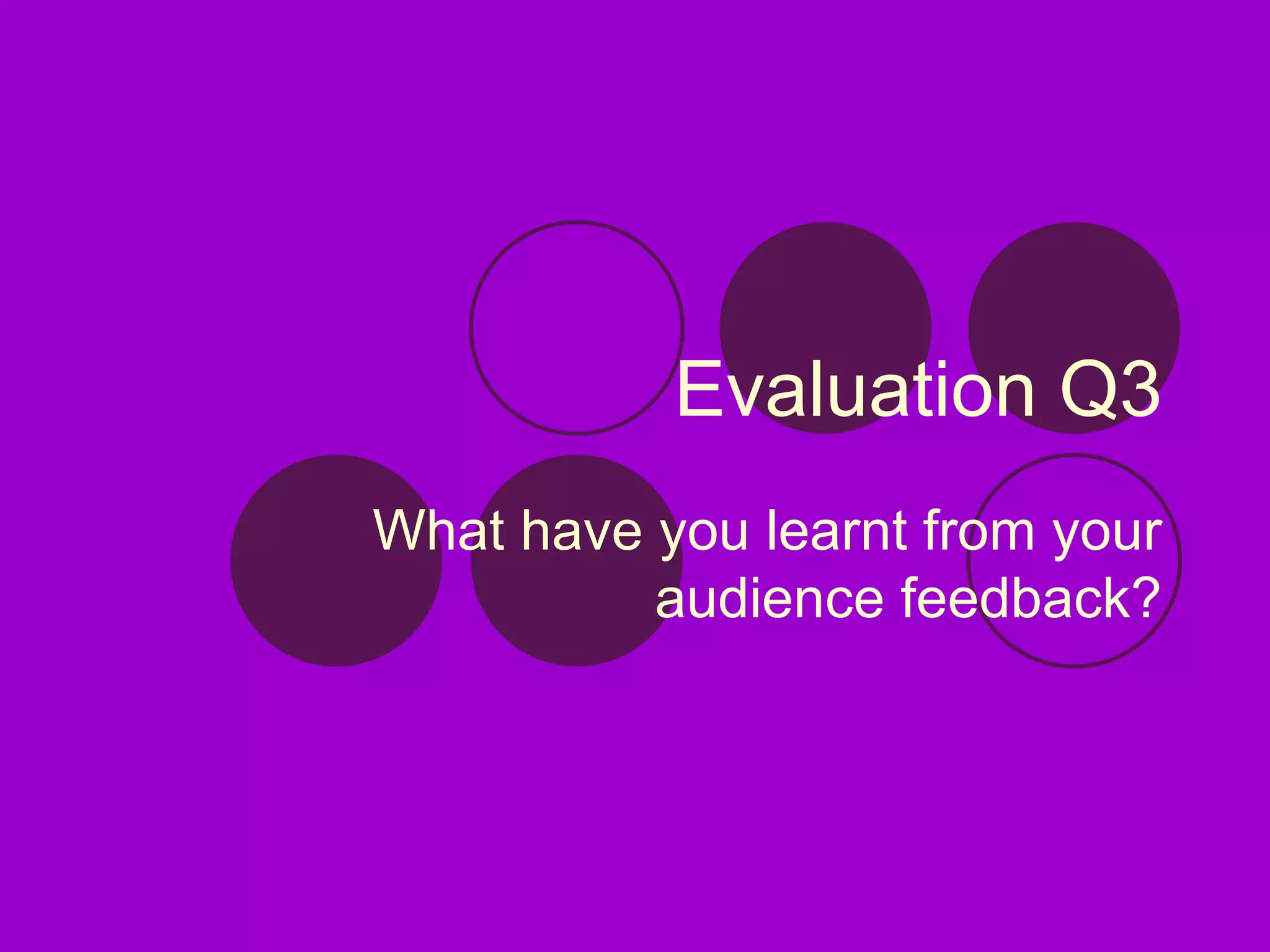 Evaluation Q3

What have you learnt from your audience feedback?